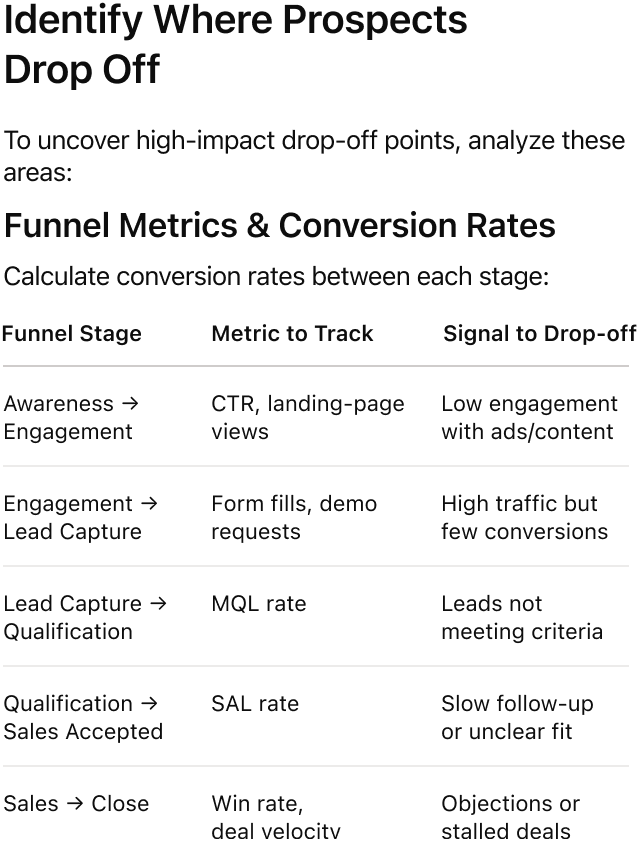 Identify Where Prospects Drop Off

To uncover high-impact drop-off points, analyze these areas:

Funnel Metrics & Conversion Rates

Calculate conversion rates between each stage:

| Funnel Stage | Metric to Track | Signal to Drop-off |
|---|---|---|
| Awareness → Engagement | CTR, landing-page views | Low engagement with ads/content |
| Engagement → Lead Capture | Form fills, demo requests | High traffic but few conversions |
| Lead Capture → Qualification | MQL rate | Leads not meeting criteria |
| Qualification → Sales Accepted | SAL rate | Slow follow-up or unclear fit |
| Sales → Close | Win rate, deal velocity | Objections or stalled deals |